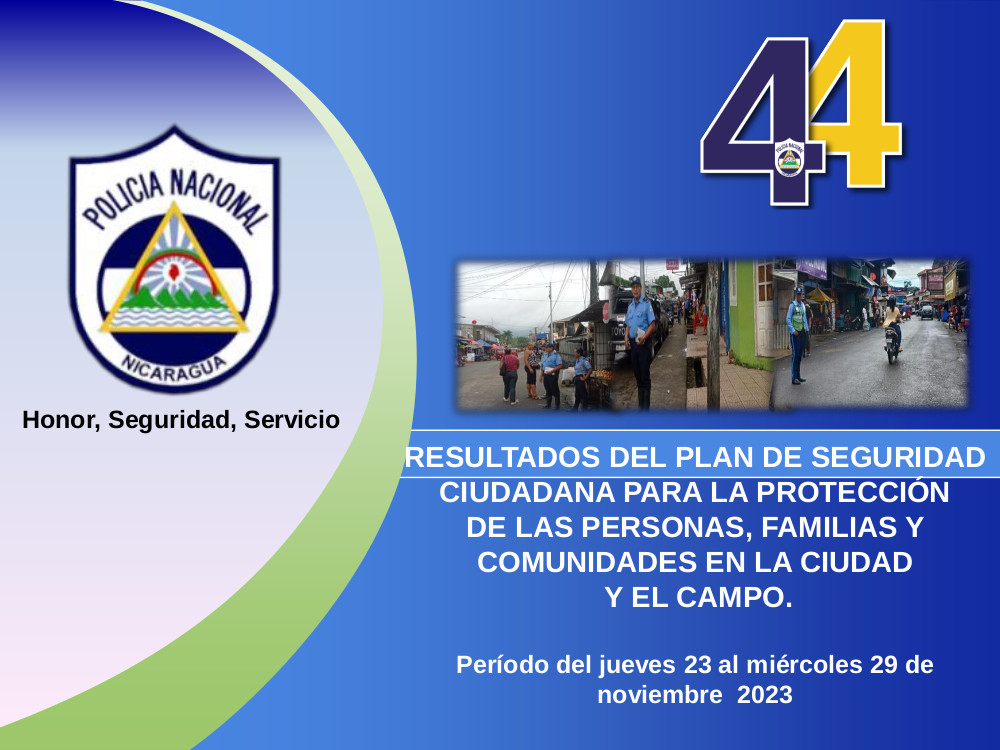 POLICIA NACIONAL
NICARAGUA

Honor, Seguridad, Servicio

44

RESULTADOS DEL PLAN DE SEGURIDAD CIUDADANA PARA LA PROTECCIÓN DE LAS PERSONAS, FAMILIAS Y COMUNIDADES EN LA CIUDAD Y EL CAMPO.

Período del jueves 23 al miércoles 29 de noviembre 2023